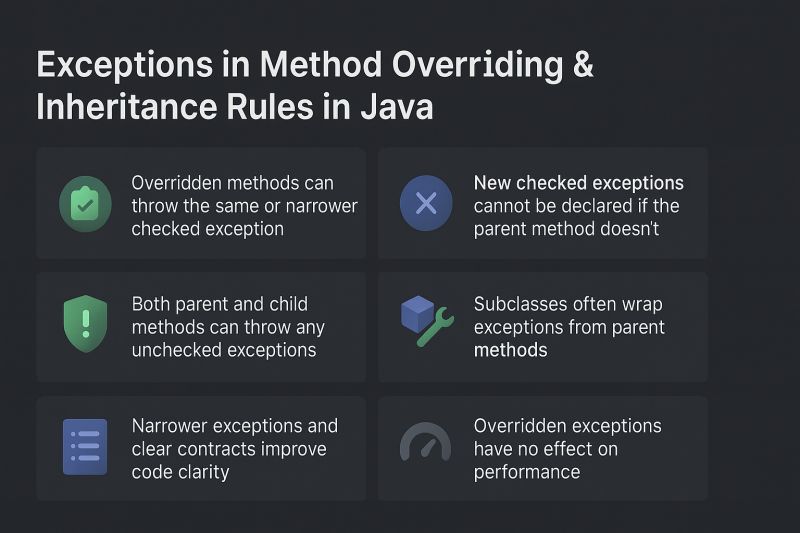 Exceptions in Method Overriding & Inheritance Rules in Java

Overridden methods can throw the same or narrower checked exception

New checked exceptions cannot be declared if the parent method doesn't

Both parent and child methods can throw any unchecked exceptions

Subclasses often wrap exceptions from parent methods

Narrower exceptions and clear contracts improve code clarity

Overridden exceptions have no effect on performance